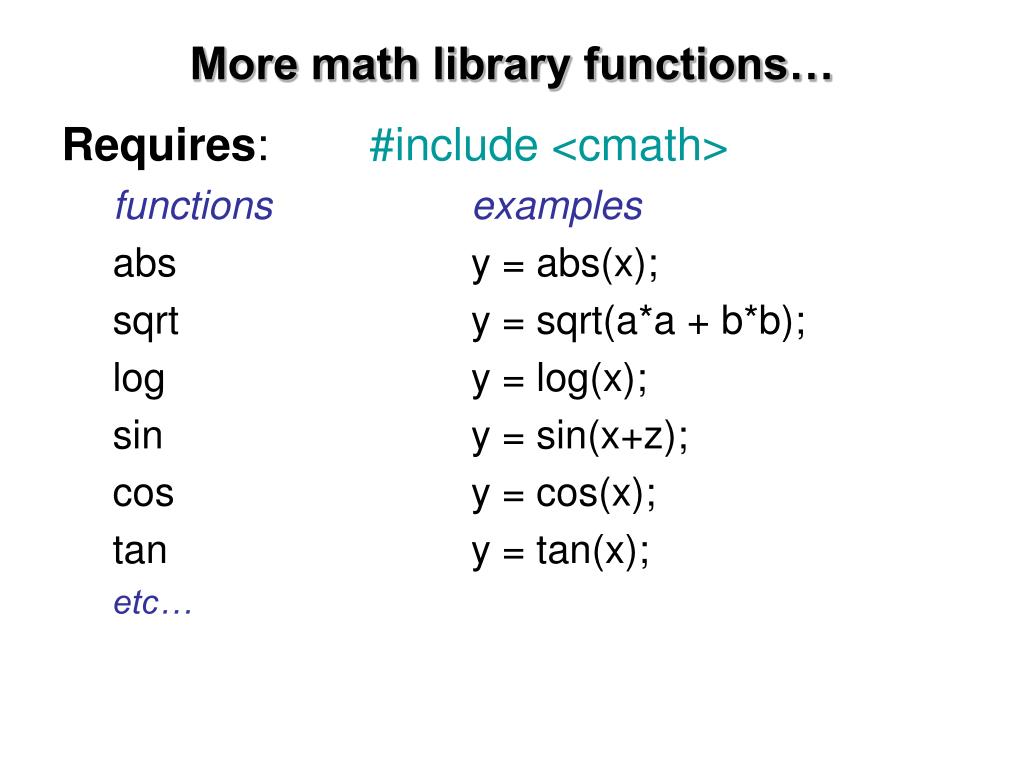 More math library functions…

Requires: #include <cmath>

| functions | examples |
|---|---|
| abs | y = abs(x); |
| sqrt | y = sqrt(a*a + b*b); |
| log | y = log(x); |
| sin | y = sin(x+z); |
| cos | y = cos(x); |
| tan | y = tan(x); |
| etc… | |